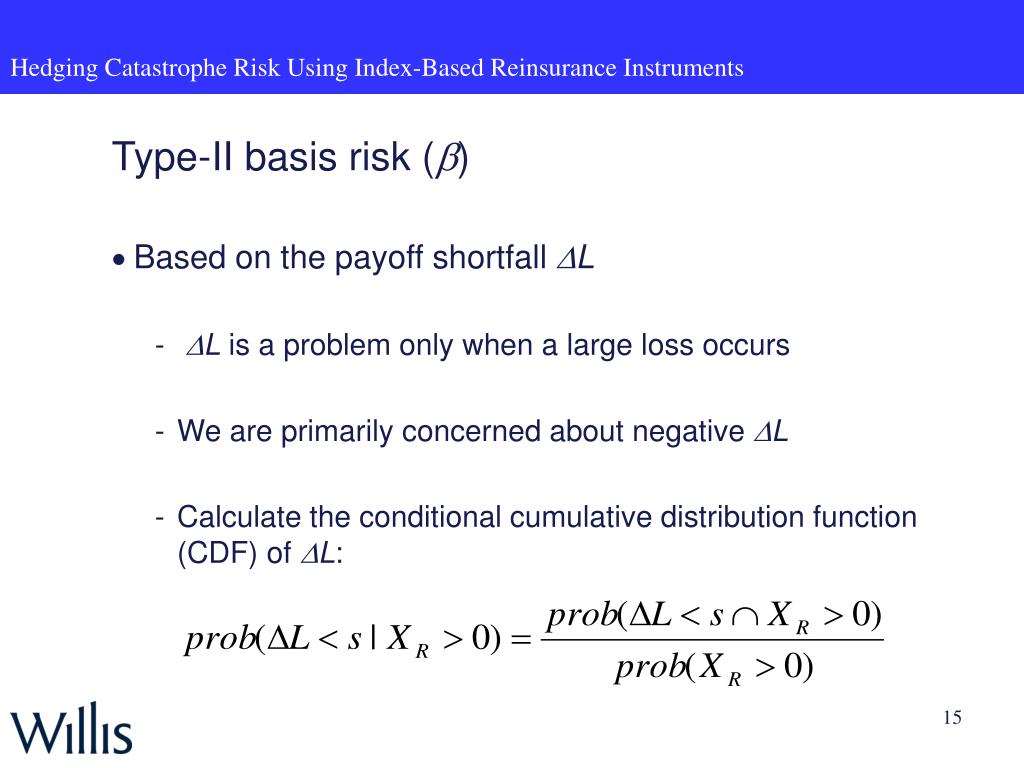 Hedging Catastrophe Risk Using Index-Based Reinsurance Instruments

Type-II basis risk ($\beta$)

• Based on the payoff shortfall $\Delta L$

- $\Delta L$ is a problem only when a large loss occurs

- We are primarily concerned about negative $\Delta L$

- Calculate the conditional cumulative distribution function (CDF) of $\Delta L$:

$prob(\Delta L < s \mid X_R > 0) = \frac{prob(\Delta L < s \cap X_R > 0)}{prob(X_R > 0)}$

Willis

15